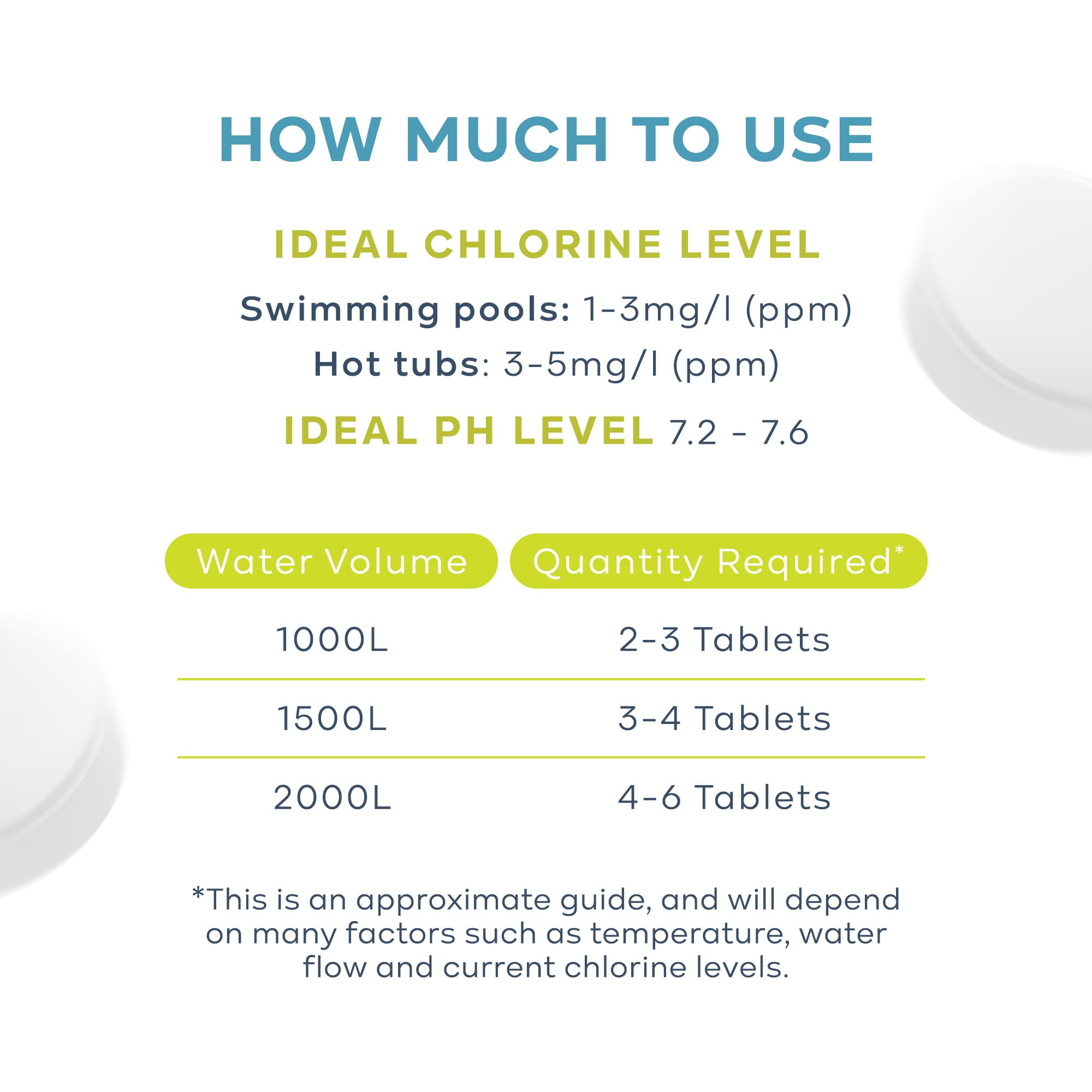 HOW MUCH TO USE

IDEAL CHLORINE LEVEL

Swimming pools: 1-3mg/l (ppm)

Hot tubs: 3-5mg/l (ppm)

IDEAL PH LEVEL 7.2 - 7.6

| Water Volume | Quantity Required* |
|---|---|
| 1000L | 2-3 Tablets |
| 1500L | 3-4 Tablets |
| 2000L | 4-6 Tablets |

*This is an approximate guide, and will depend on many factors such as temperature, water flow and current chlorine levels.